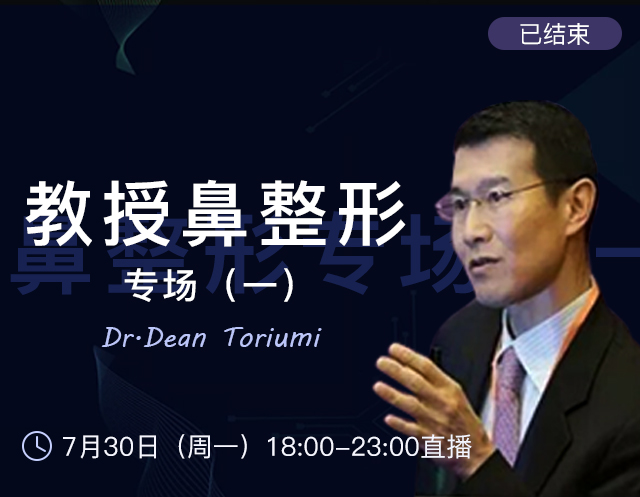 已结束

教授鼻整形

鼻整形专场（一

专场（一）

Dr·Dean Toriumi

7月30日（周一）18:00-23:00直播